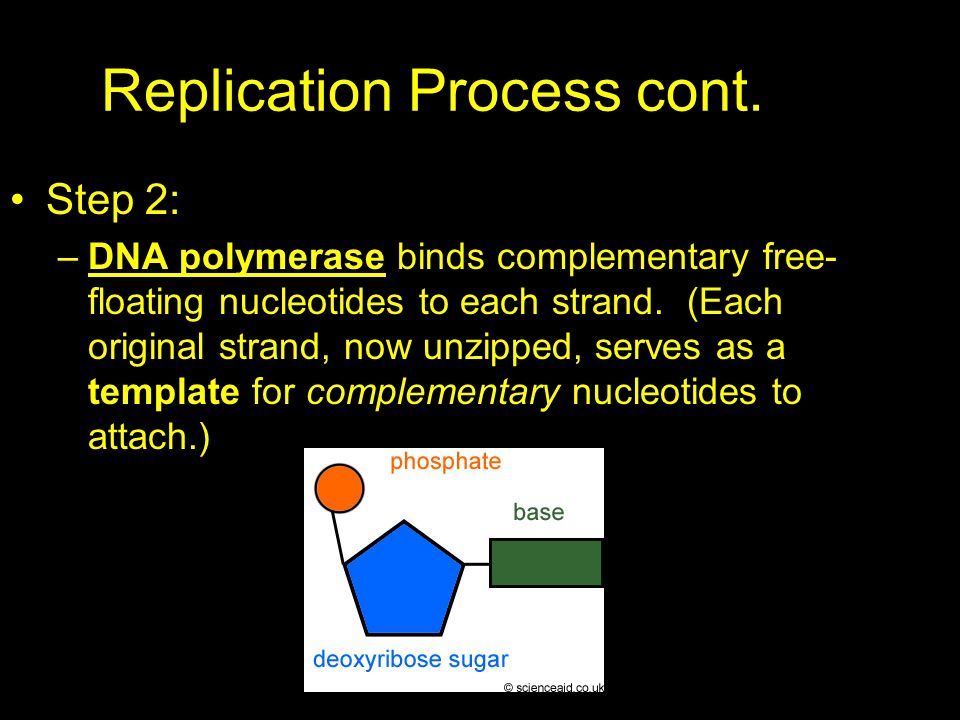 Replication Process cont.

• Step 2:

– DNA polymerase binds complementary free-floating nucleotides to each strand. (Each original strand, now unzipped, serves as a template for complementary nucleotides to attach.)

phosphate

base

deoxyribose sugar

© scienceaid.co.uk